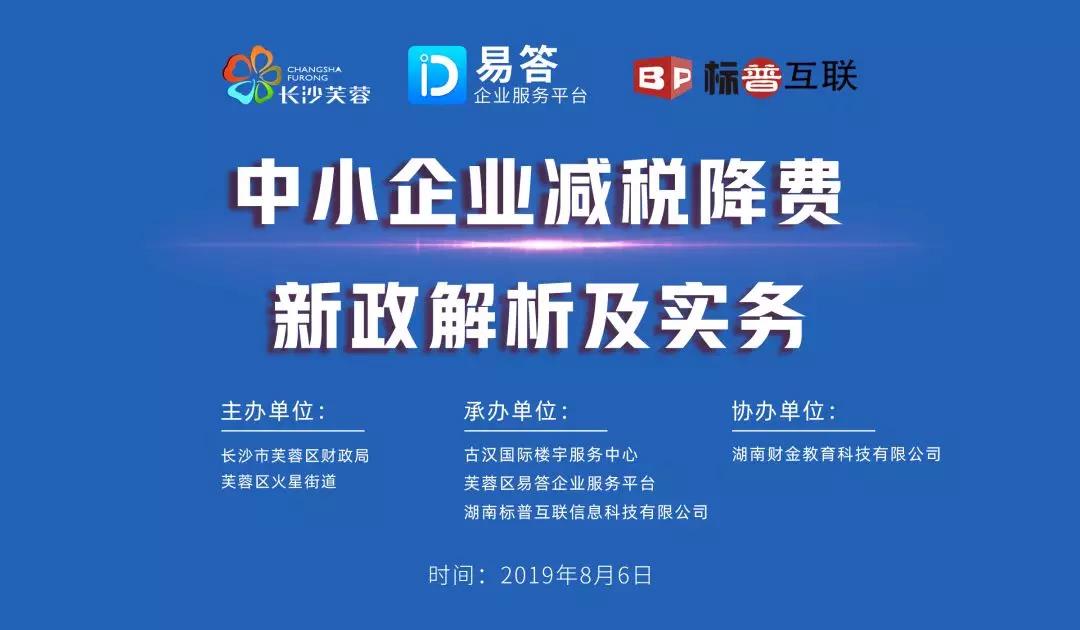 CHANGSHA FURONG 长沙芙蓉

iD 易答 企业服务平台

BP 标普互联

中小企业减税降费

新政解析及实务

主办单位：

长沙市芙蓉区财政局
芙蓉区火星街道

承办单位：

古汉国际楼宇服务中心
芙蓉区易答企业服务平台
湖南标普互联信息科技有限公司

协办单位：

湖南财金教育科技有限公司

时间：2019年8月6日